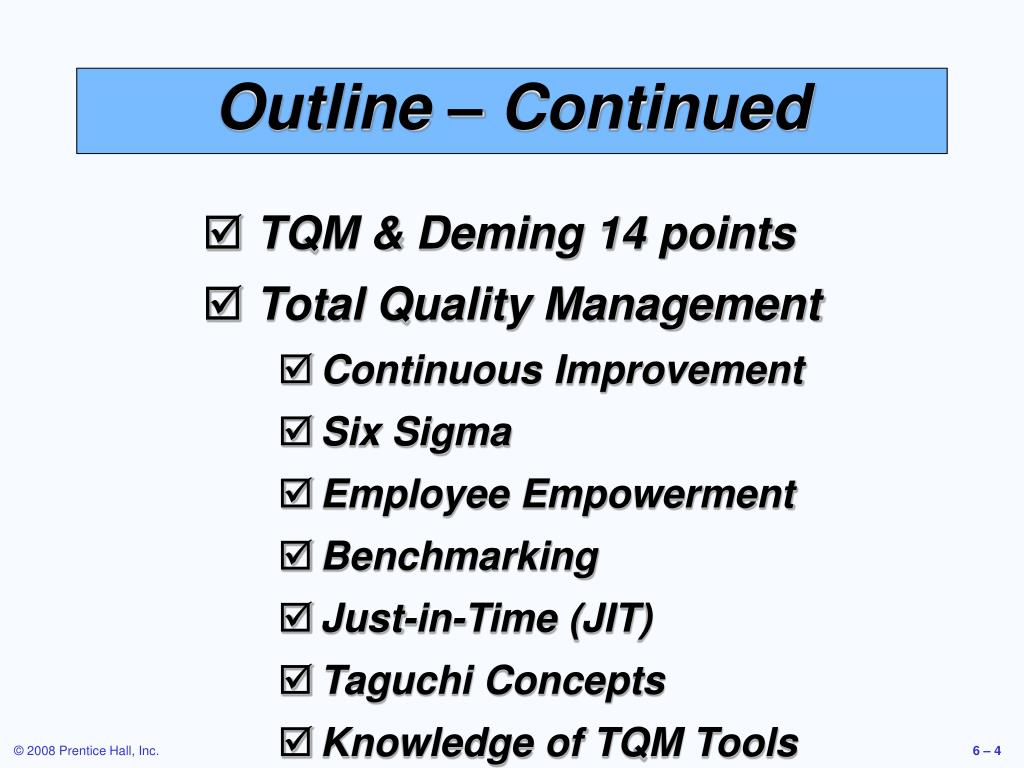 Outline – Continued

☑ TQM & Deming 14 points

☑ Total Quality Management

☑ Continuous Improvement

☑ Six Sigma

☑ Employee Empowerment

☑ Benchmarking

☑ Just-in-Time (JIT)

☑ Taguchi Concepts

☑ Knowledge of TQM Tools

© 2008 Prentice Hall, Inc.

6 – 4